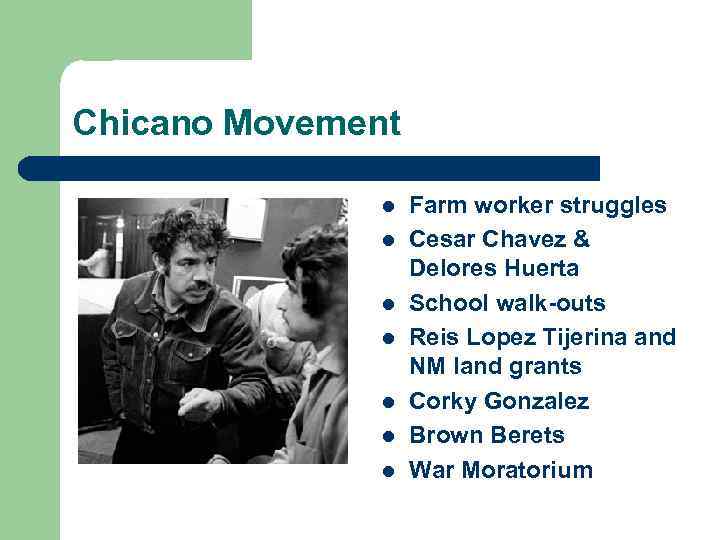 Chicano Movement

- Farm worker struggles
- Cesar Chavez & Delores Huerta
- School walk-outs
- Reis Lopez Tijerina and NM land grants
- Corky Gonzalez
- Brown Berets
- War Moratorium